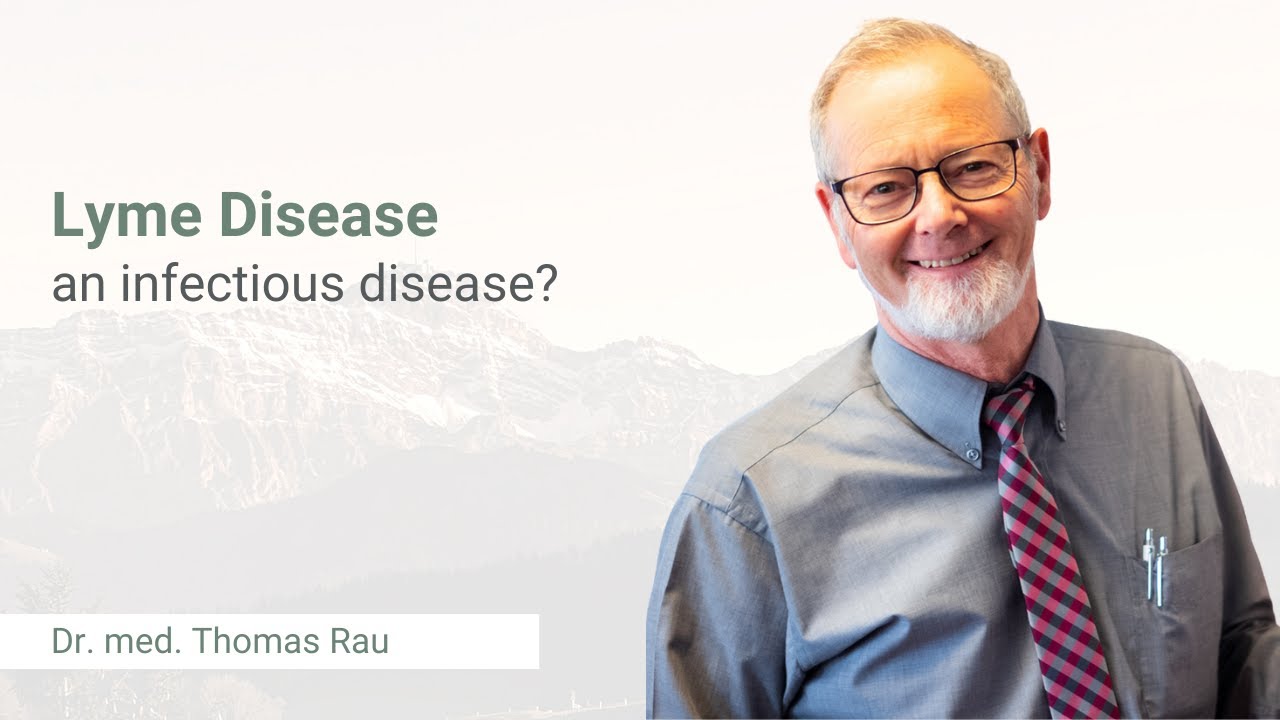 Lyme Disease
an infectious disease?

Dr. med. Thomas Rau